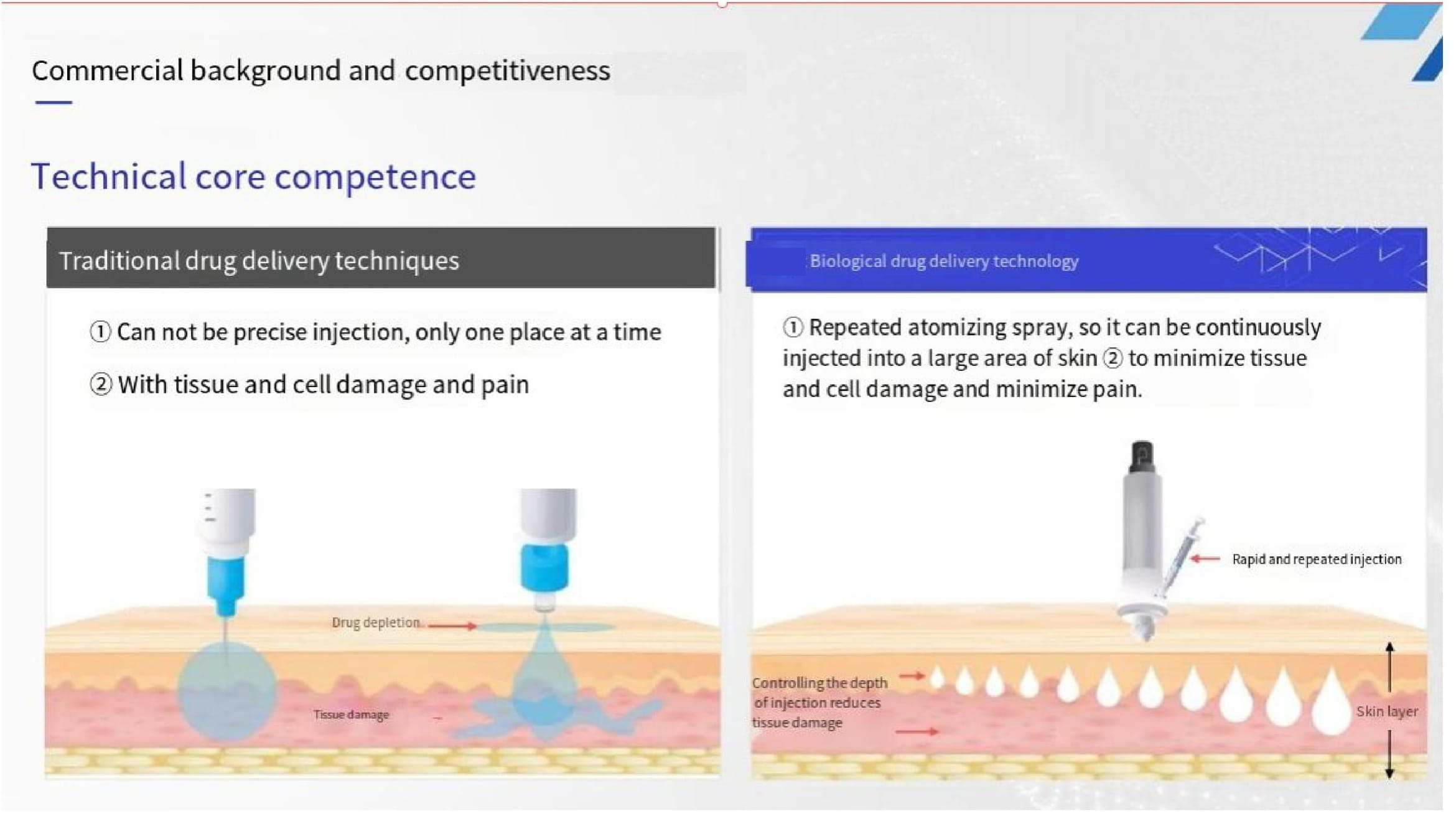 Commercial background and competitiveness

Technical core competence

Traditional drug delivery techniques

① Can not be precise injection, only one place at a time

② With tissue and cell damage and pain

Drug depletion

Tissue damage

Biological drug delivery technology

① Repeated atomizing spray, so it can be continuously injected into a large area of skin ② to minimize tissue and cell damage and minimize pain.

Rapid and repeated injection

Controlling the depth of injection reduces tissue damage

Skin layer